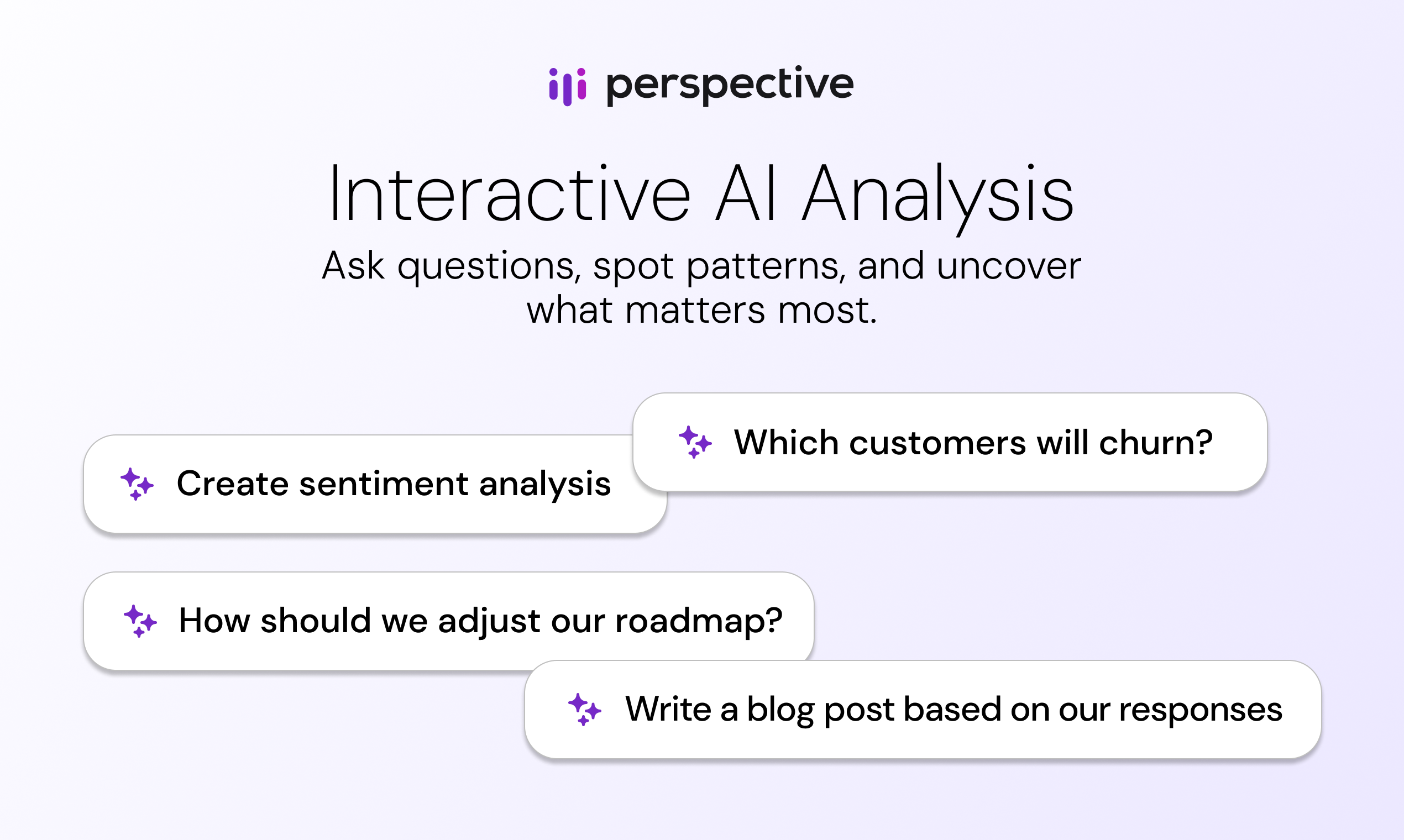 perspective

Interactive AI Analysis

Ask questions, spot patterns, and uncover what matters most.

Which customers will churn?

Create sentiment analysis

How should we adjust our roadmap?

Write a blog post based on our responses